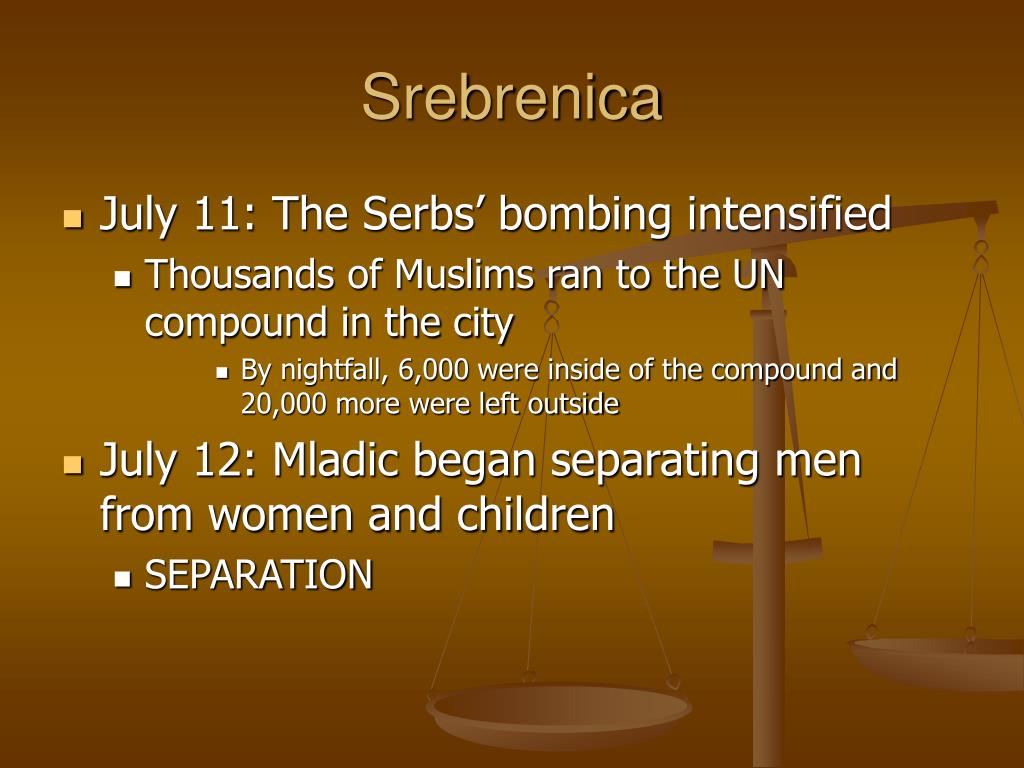 Srebrenica

- July 11: The Serbs’ bombing intensified
  - Thousands of Muslims ran to the UN compound in the city
    - By nightfall, 6,000 were inside of the compound and 20,000 more were left outside
- July 12: Mladic began separating men from women and children
  - SEPARATION